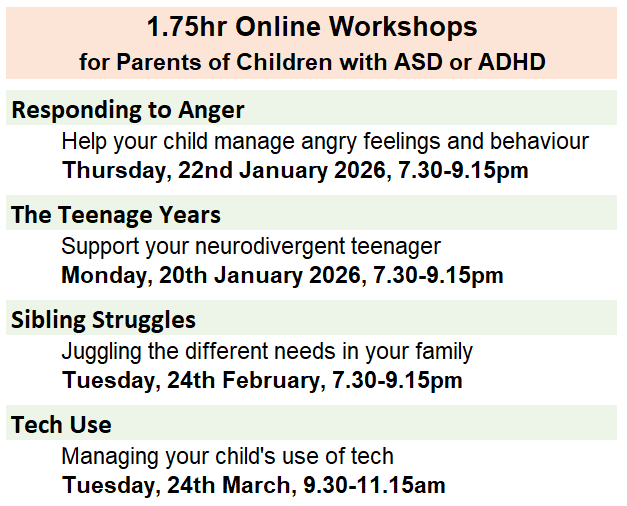 1.75hr Online Workshops
for Parents of Children with ASD or ADHD

Responding to Anger
Help your child manage angry feelings and behaviour
Thursday, 22nd January 2026, 7.30-9.15pm

The Teenage Years
Support your neurodivergent teenager
Monday, 20th January 2026, 7.30-9.15pm

Sibling Struggles
Juggling the different needs in your family
Tuesday, 24th February, 7.30-9.15pm

Tech Use
Managing your child's use of tech
Tuesday, 24th March, 9.30-11.15am